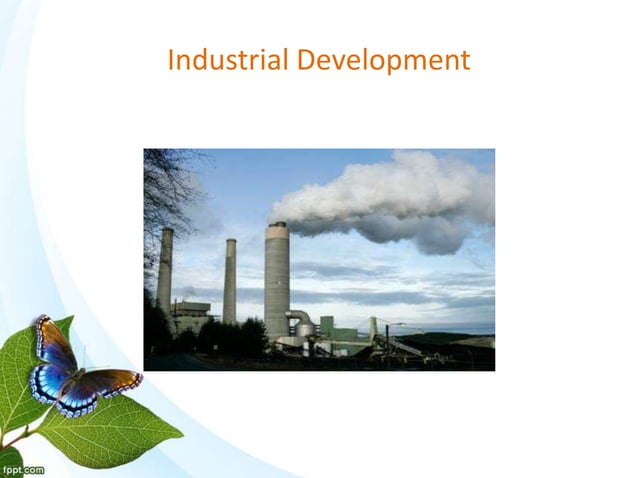 Industrial Development

fppt.com